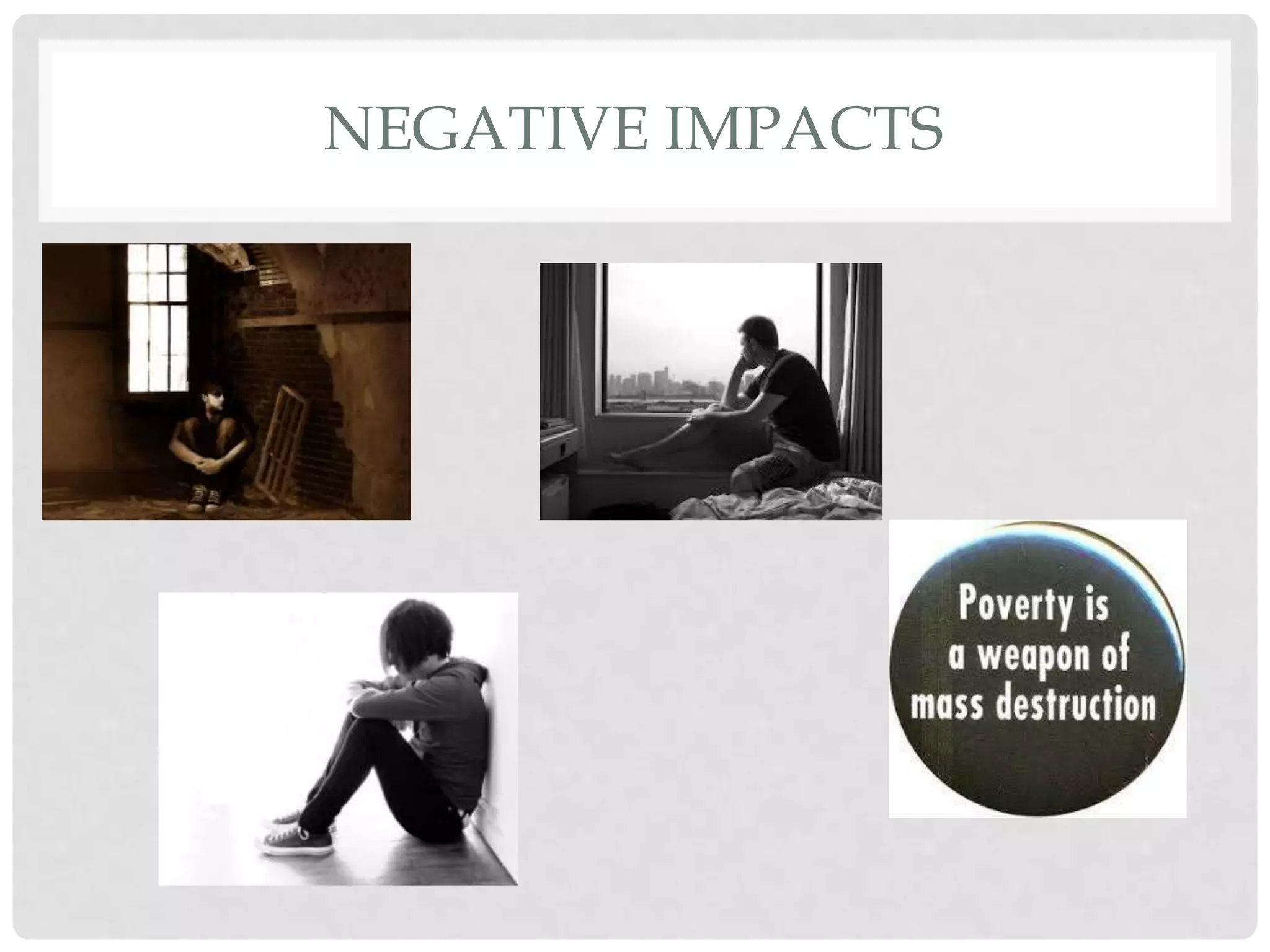 NEGATIVE IMPACTS

Poverty is a weapon of mass destruction